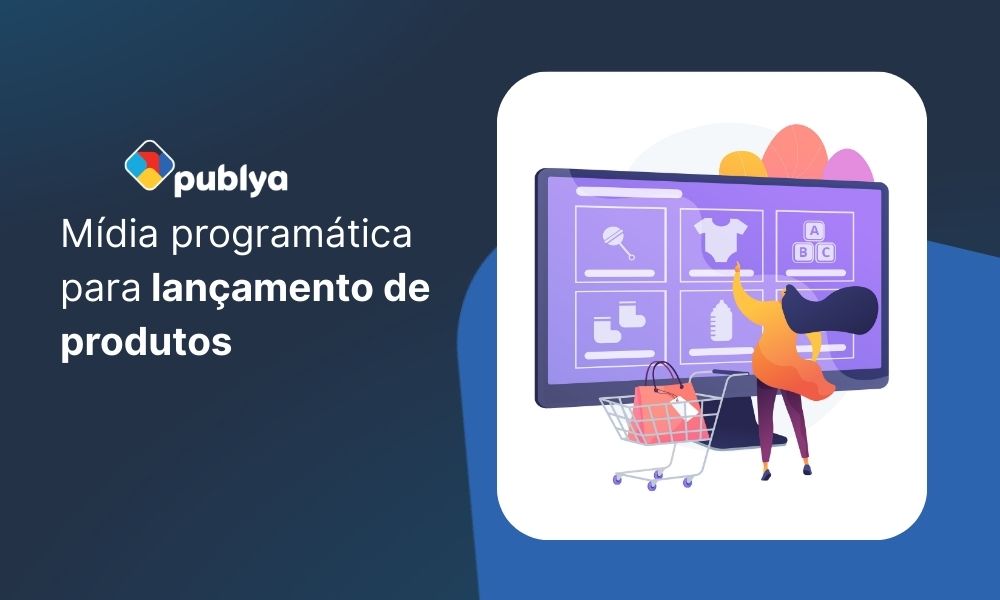 publya

Mídia programática para lançamento de produtos

A
B C